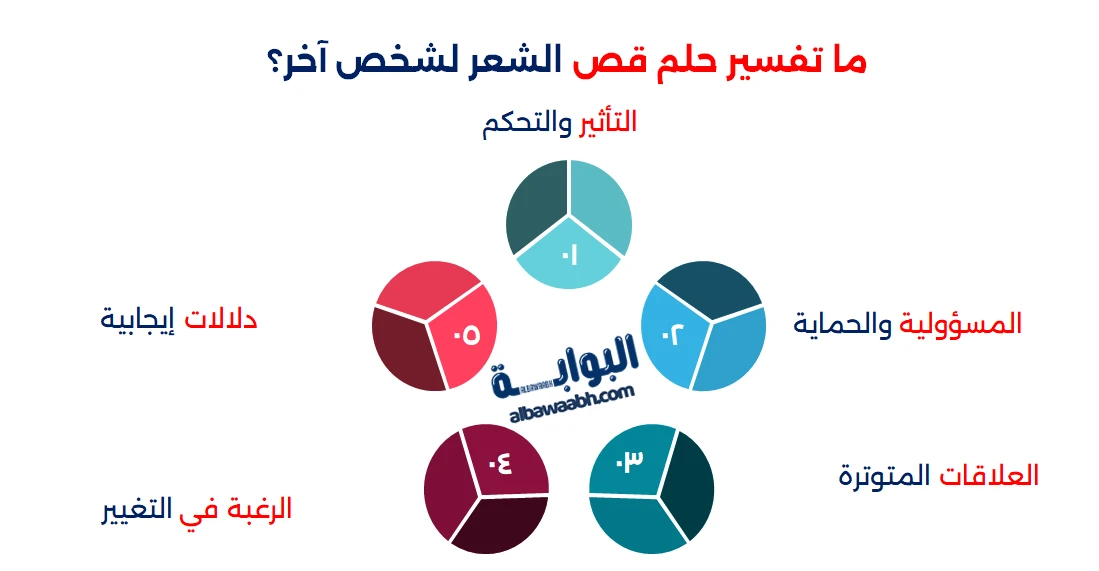 ما تفسير حلم قص الشعر لشخص آخر؟

التأثير والتحكم

٠١

المسؤولية والحماية

٠٢

العلاقات المتوترة

٠٣

الرغبة في التغيير

٠٤

دلالات إيجابية

٠٥

البوابة
albawaabh.com